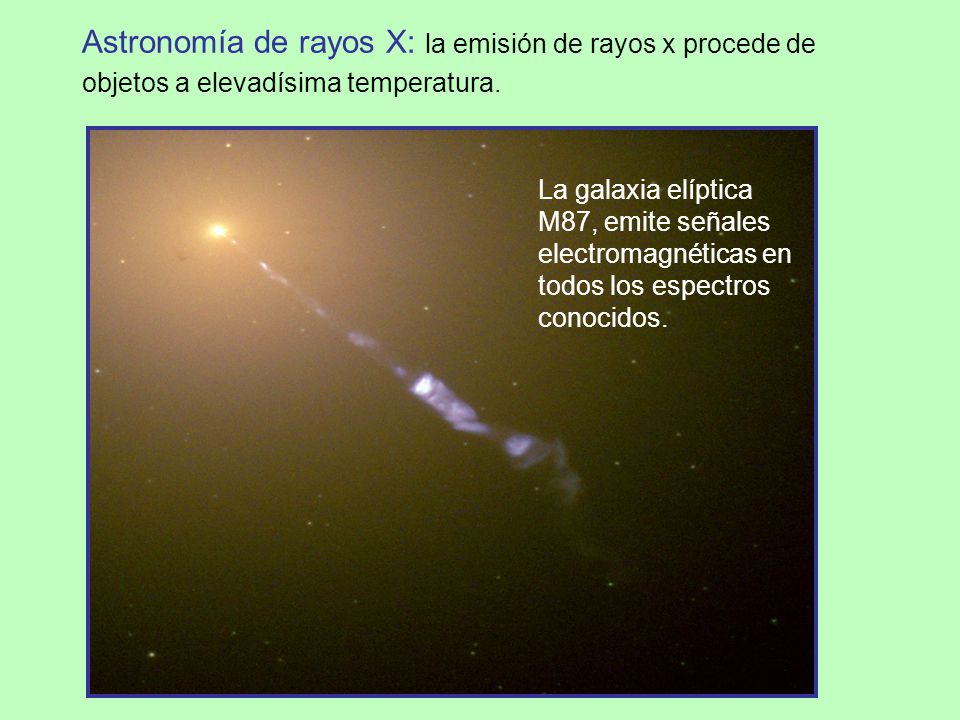 Astronomía de rayos X: la emisión de rayos x procede de objetos a elevadísima temperatura.

La galaxia elíptica M87, emite señales electromagnéticas en todos los espectros conocidos.